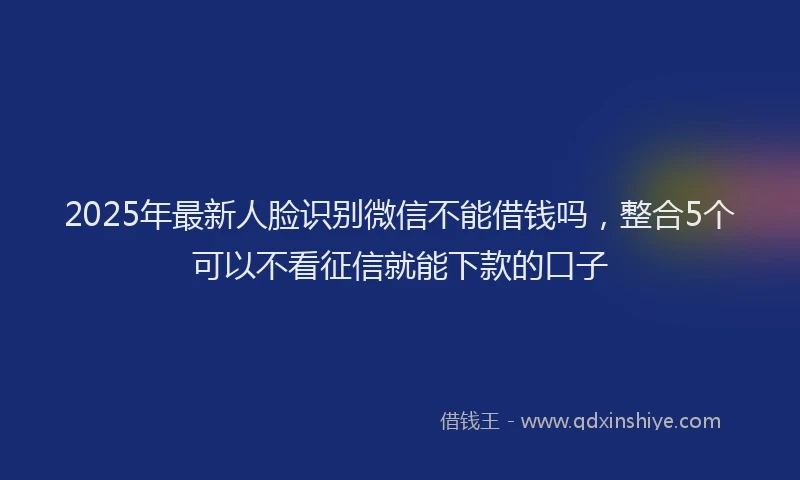 2025年最新人脸识别微信不能借钱吗，整合5个可以不看征信就能下款的口子

借钱王 - www.qdxinshiye.com